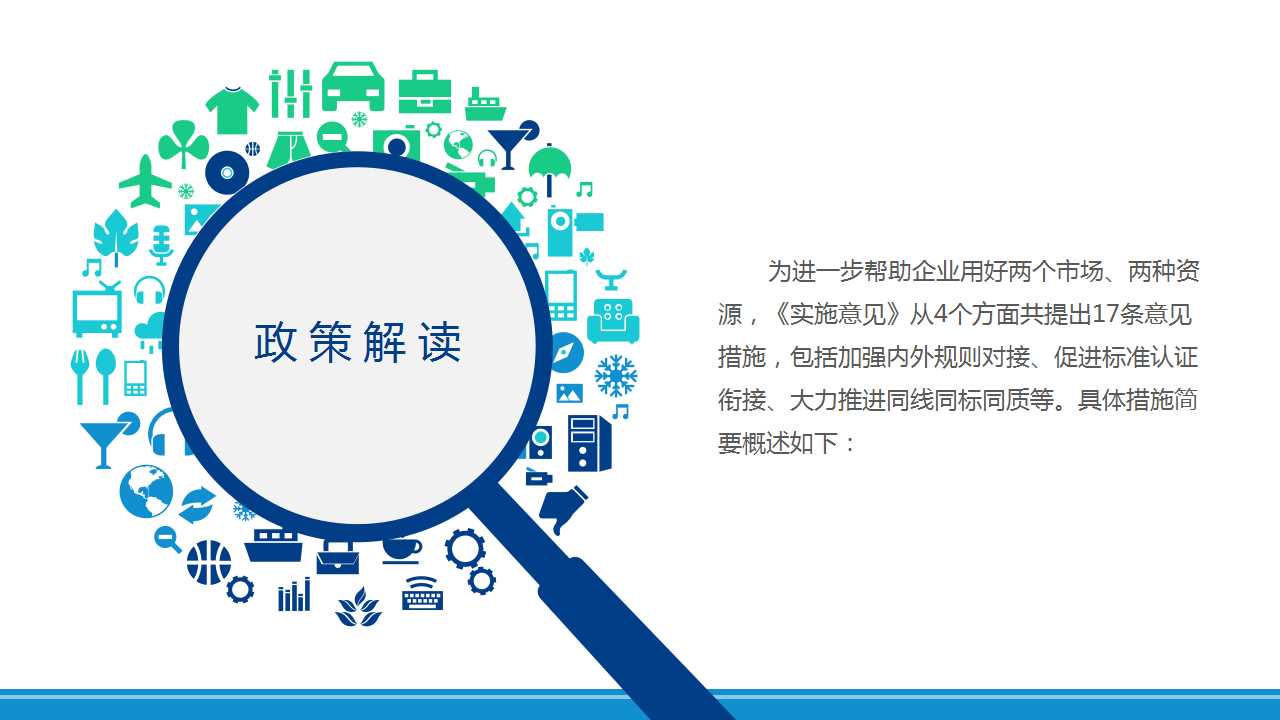 政策解读

为进一步帮助企业用好两个市场、两种资源，《实施意见》从4个方面共提出17条意见措施，包括加强内外规则对接、促进标准认证衔接、大力推进同线同标同质等。具体措施简要概述如下：